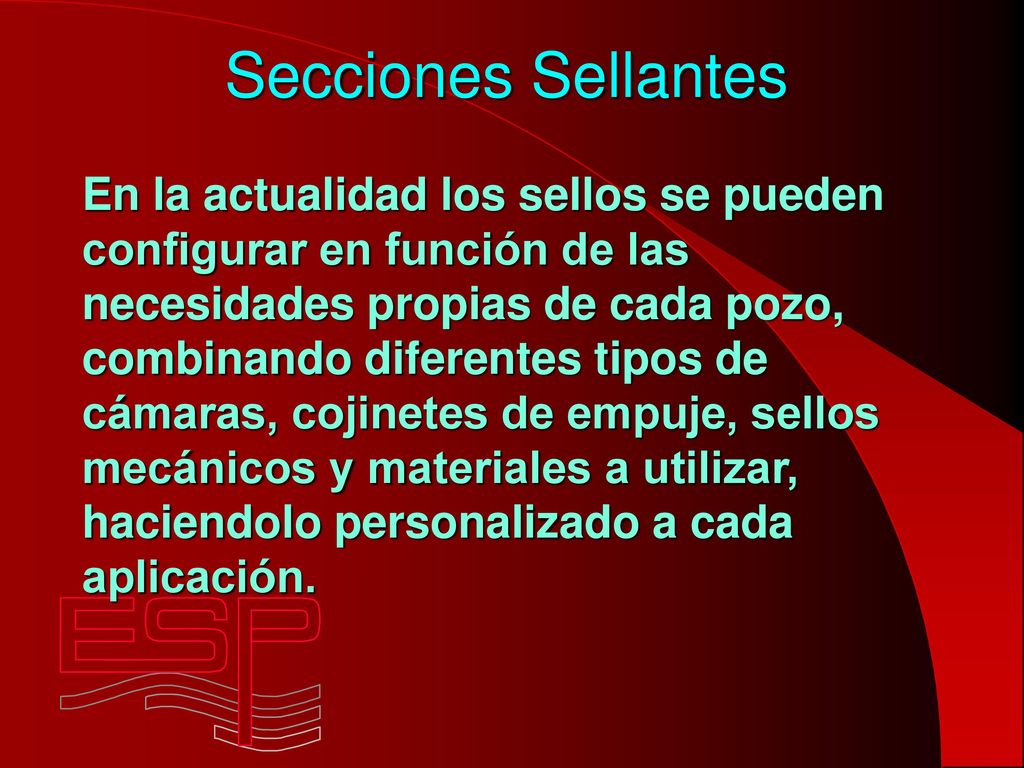 Secciones Sellantes

En la actualidad los sellos se pueden configurar en función de las necesidades propias de cada pozo, combinando diferentes tipos de cámaras, cojinetes de empuje, sellos mecánicos y materiales a utilizar, haciendolo personalizado a cada aplicación.

ESP